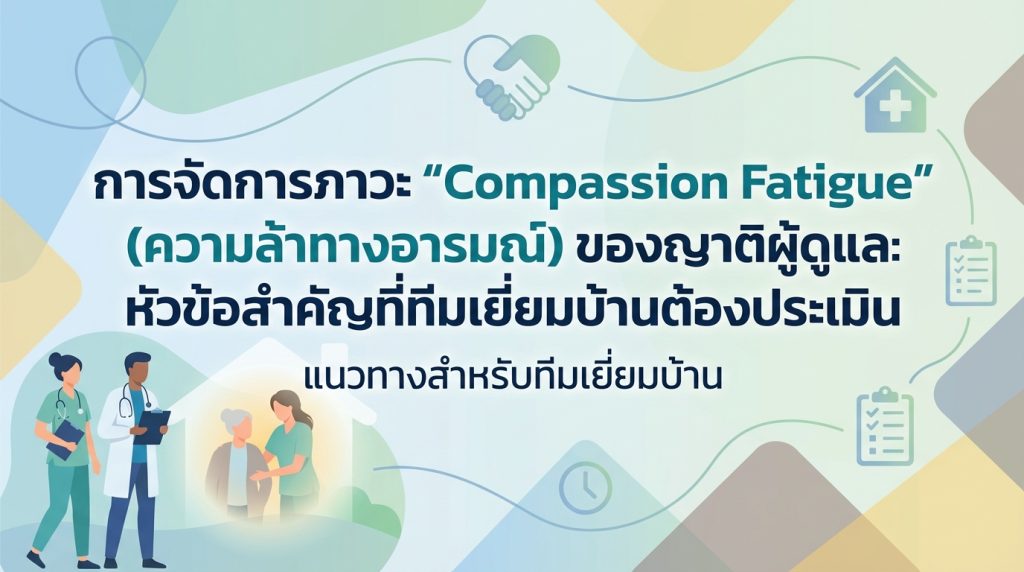 การจัดการภาวะ “Compassion Fatigue” (ความล้าทางอารมณ์) ของญาติผู้ดูแล: หัวข้อสำคัญที่ทีมเยี่ยมบ้านต้องประเมิน

แนวทางสำหรับทีมเยี่ยมบ้าน